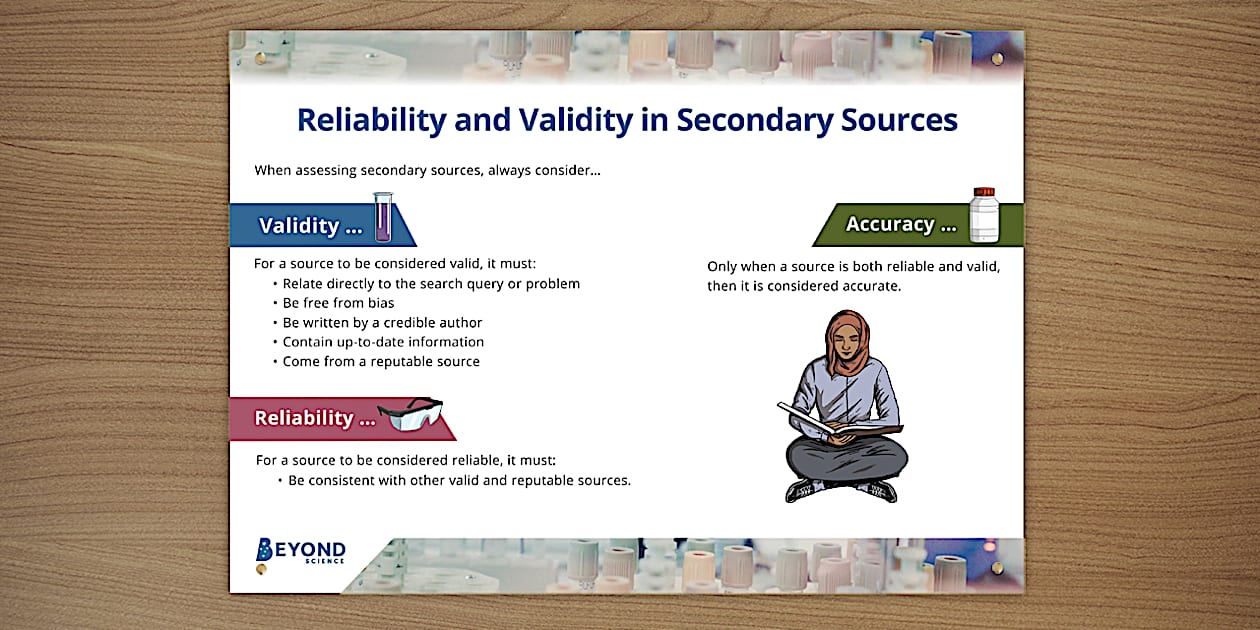 Reliability and Validity in Secondary Sources

When assessing secondary sources, always consider...

Validity ...

For a source to be considered valid, it must:
• Relate directly to the search query or problem
• Be free from bias
• Be written by a credible author
• Contain up-to-date information
• Come from a reputable source

Reliability ...

For a source to be considered reliable, it must:
• Be consistent with other valid and reputable sources.

Accuracy ...

Only when a source is both reliable and valid, then it is considered accurate.

BEYOND SCIENCE